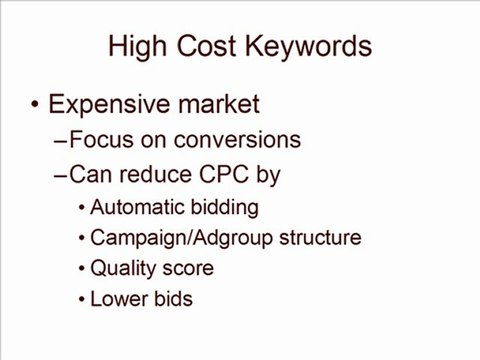 High Cost Keywords

• Expensive market
 – Focus on conversions
 – Can reduce CPC by
  • Automatic bidding
  • Campaign/Adgroup structure
  • Quality score
  • Lower bids